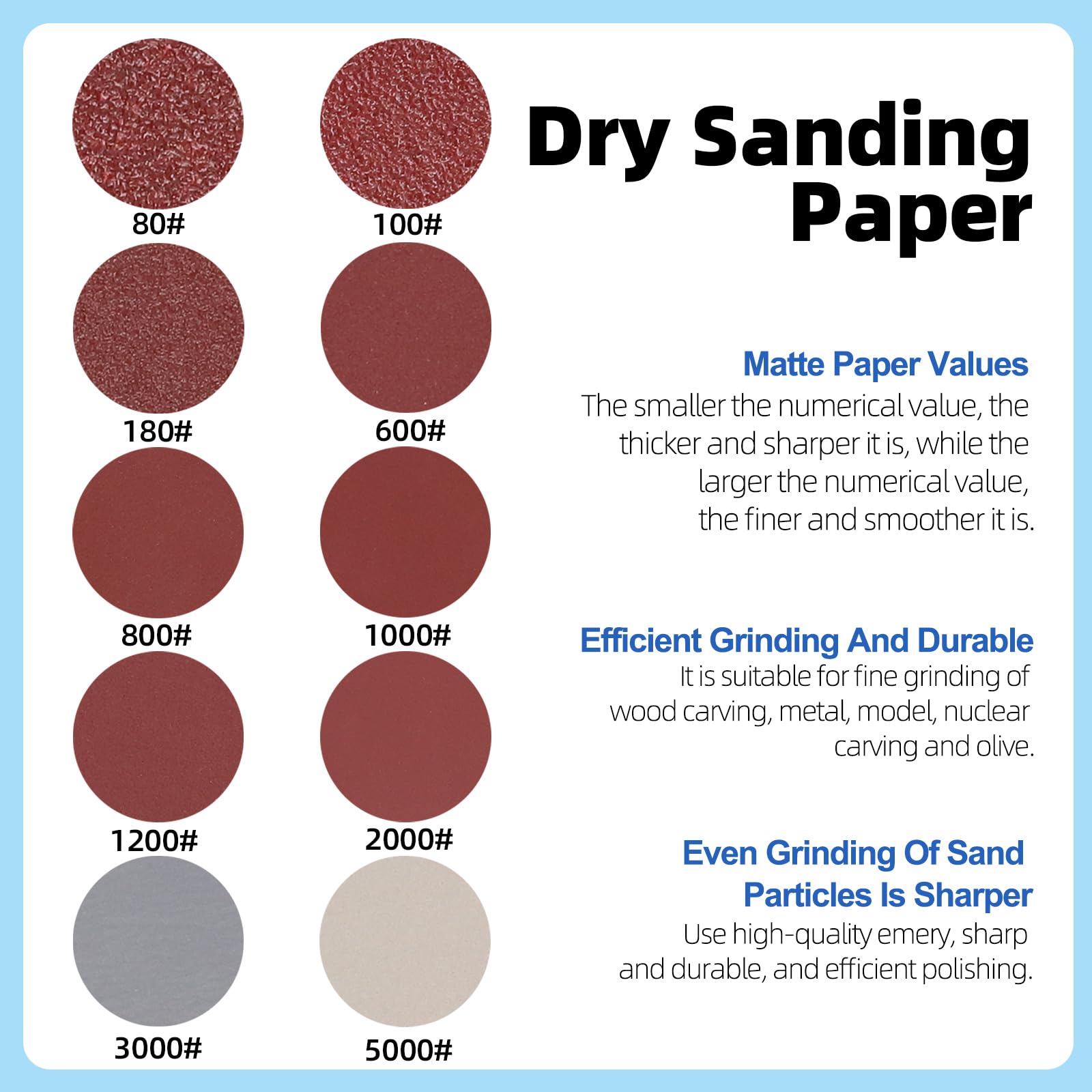 80#
100#
180#
600#
800#
1000#
1200#
2000#
3000#
5000#

Dry Sanding Paper

Matte Paper Values
The smaller the numerical value, the thicker and sharper it is, while the larger the numerical value, the finer and smoother it is.

Efficient Grinding And Durable
It is suitable for fine grinding of wood carving, metal, model, nuclear carving and olive.

Even Grinding Of Sand Particles Is Sharper
Use high-quality emery, sharp and durable, and efficient polishing.